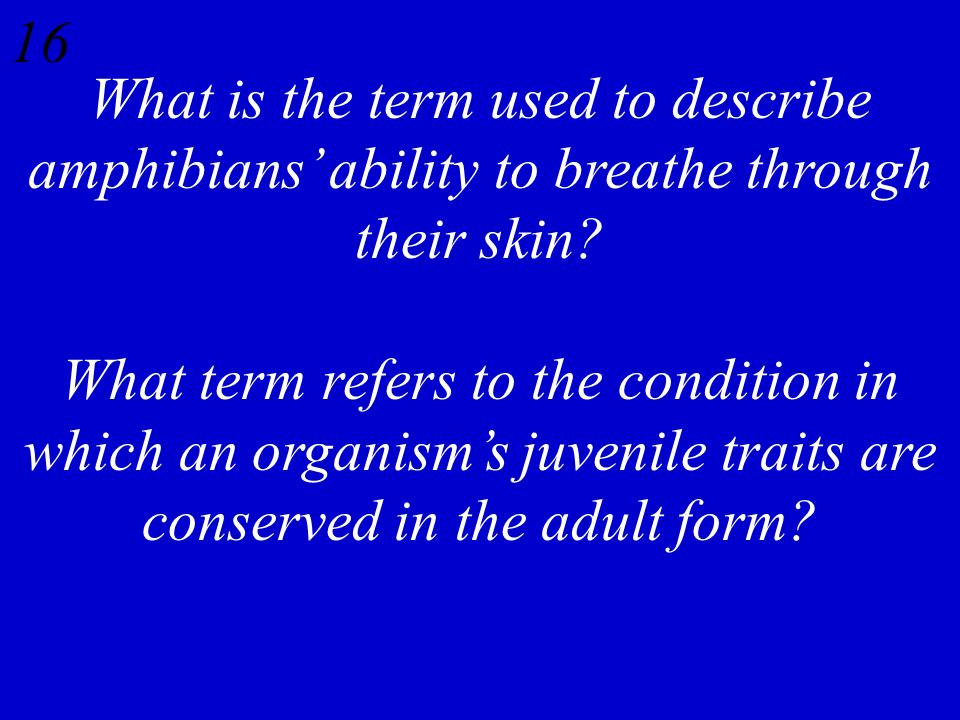 16

What is the term used to describe amphibians' ability to breathe through their skin?

What term refers to the condition in which an organism's juvenile traits are conserved in the adult form?